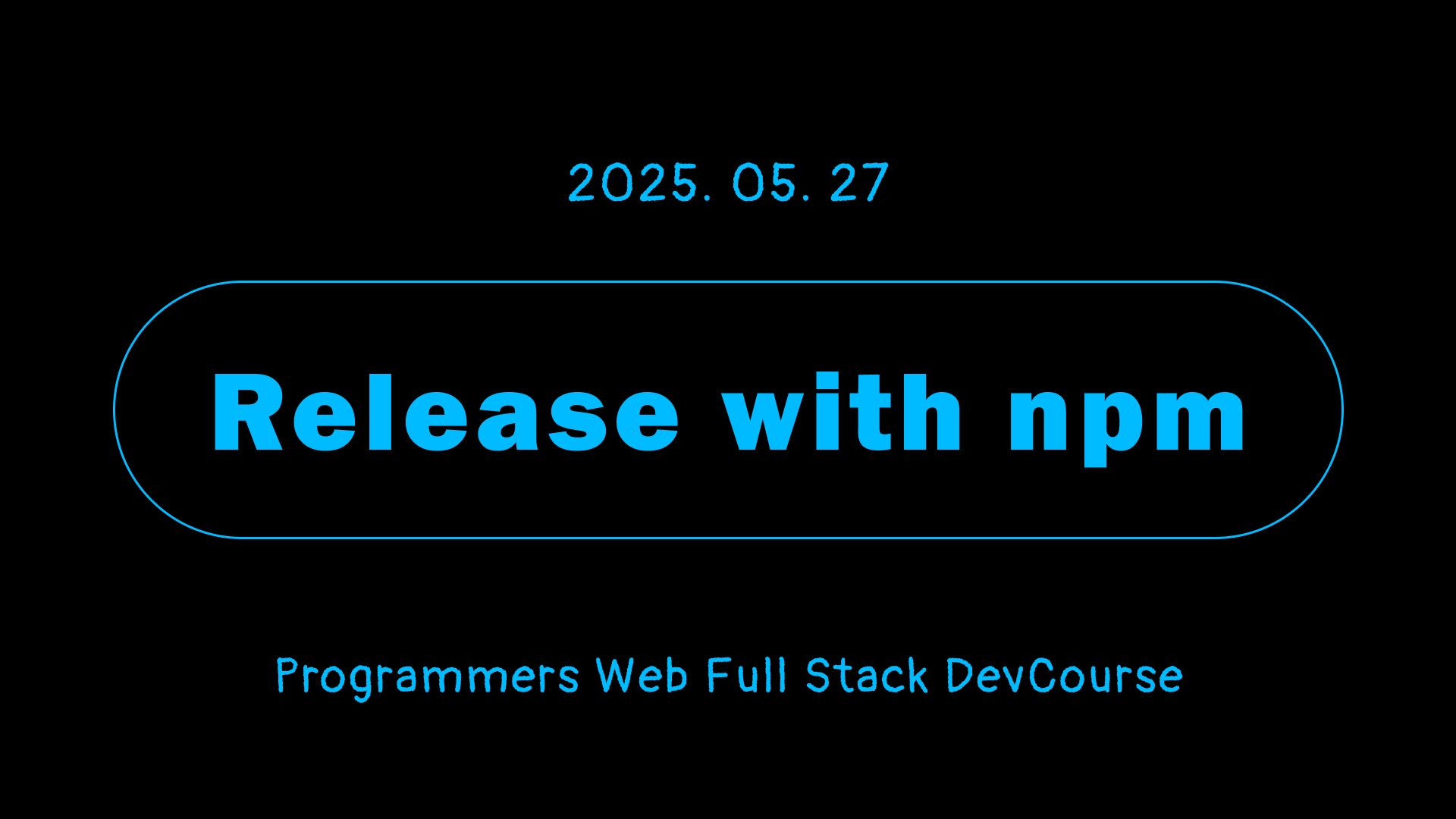 2025. 05. 27

Release with npm

Programmers Web Full Stack DevCourse